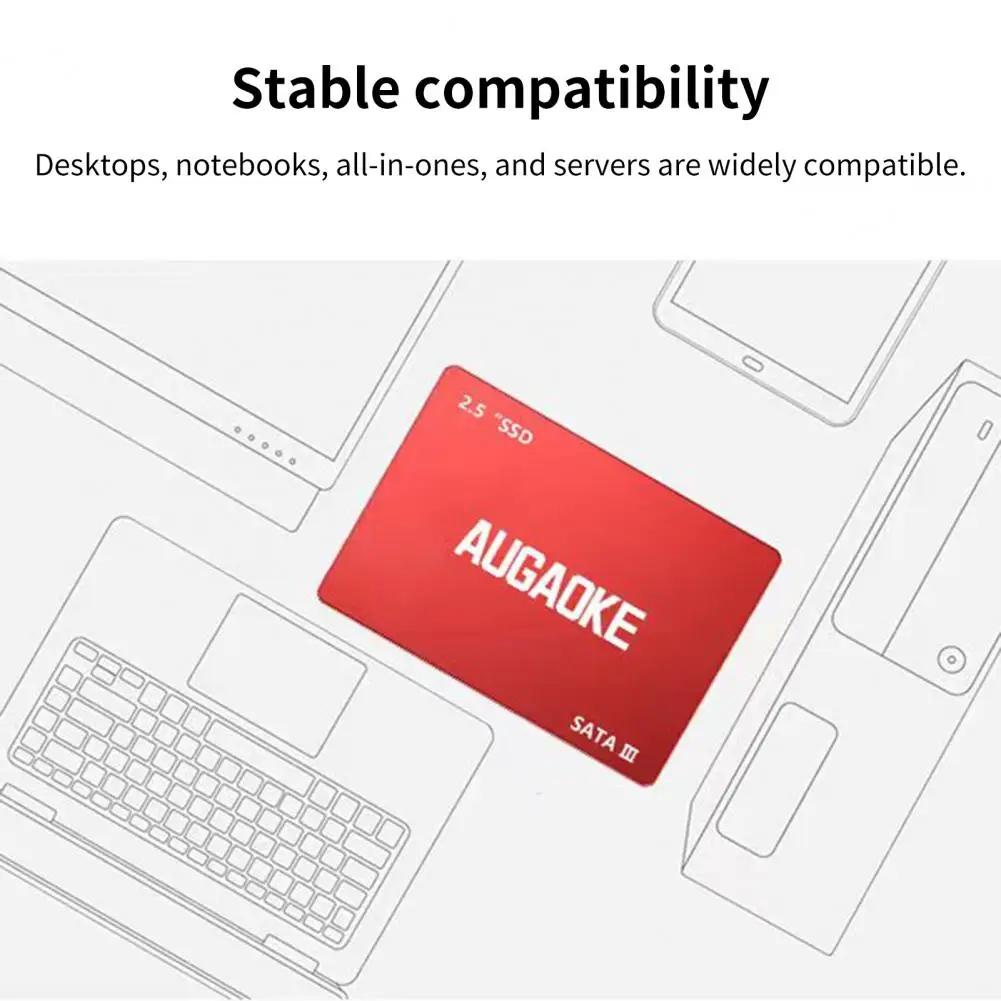 Stable compatibility

Desktops, notebooks, all-in-ones, and servers are widely compatible.

2.5 "SSD

AUGAOKE

SATA Ⅲ